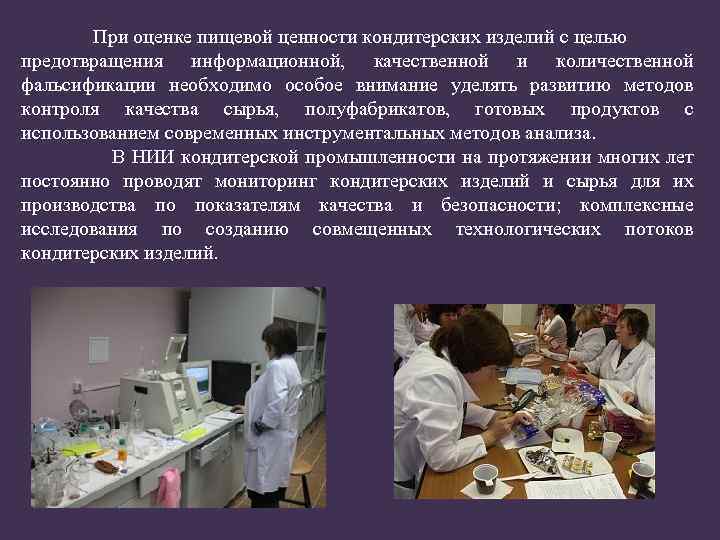 При оценке пищевой ценности кондитерских изделий с целью предотвращения информационной, качественной и количественной фальсификации необходимо особое внимание уделять развитию методов контроля качества сырья, полуфабрикатов, готовых продуктов с использованием современных инструментальных методов анализа.

В НИИ кондитерской промышленности на протяжении многих лет постоянно проводят мониторинг кондитерских изделий и сырья для их производства по показателям качества и безопасности; комплексные исследования по созданию совмещенных технологических потоков кондитерских изделий.